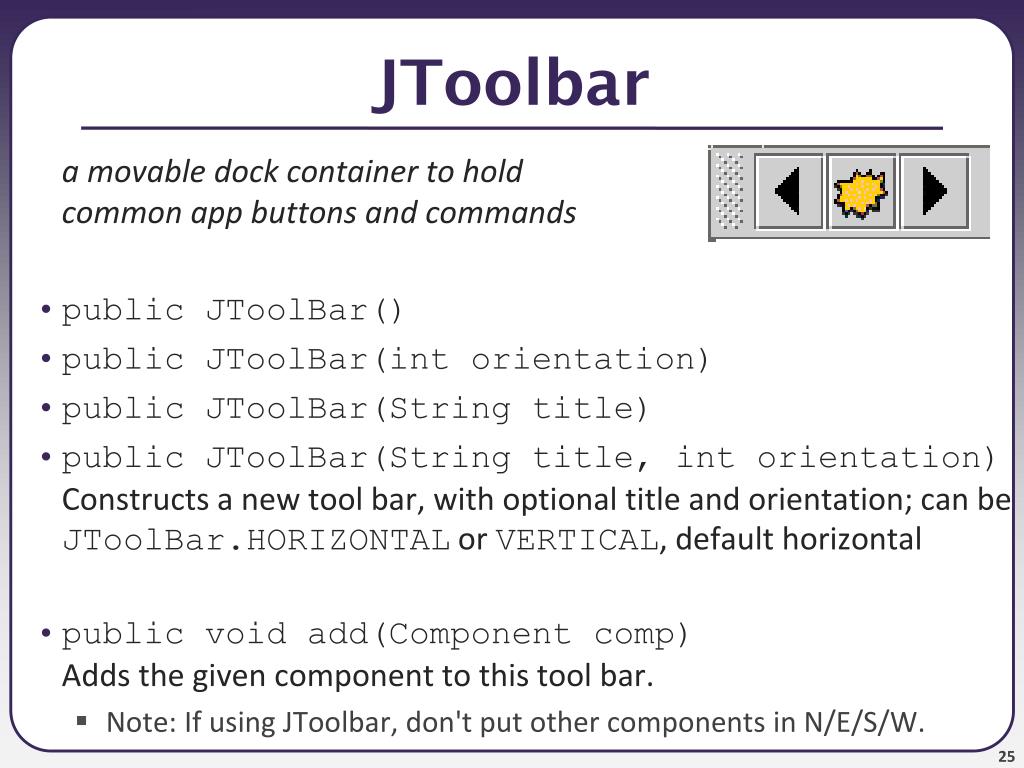 JToolbar

a movable dock container to hold common app buttons and commands

• public JToolBar()
• public JToolBar(int orientation)
• public JToolBar(String title)
• public JToolBar(String title, int orientation)
Constructs a new tool bar, with optional title and orientation; can be JToolBar.HORIZONTAL or VERTICAL, default horizontal

• public void add(Component comp)
Adds the given component to this tool bar.
▪ Note: If using JToolbar, don't put other components in N/E/S/W.

25